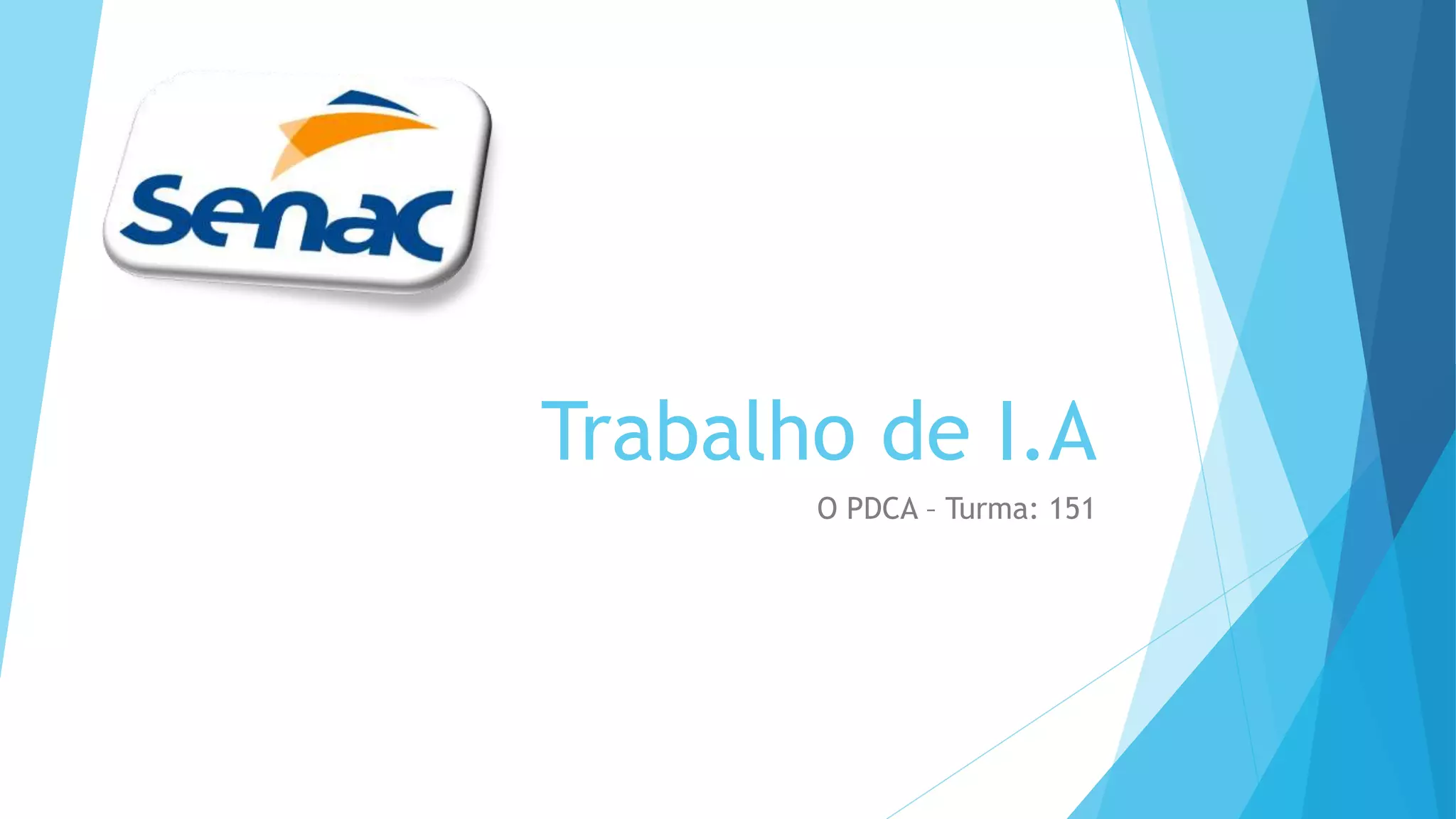 Senac

Trabalho de I.A

O PDCA – Turma: 151